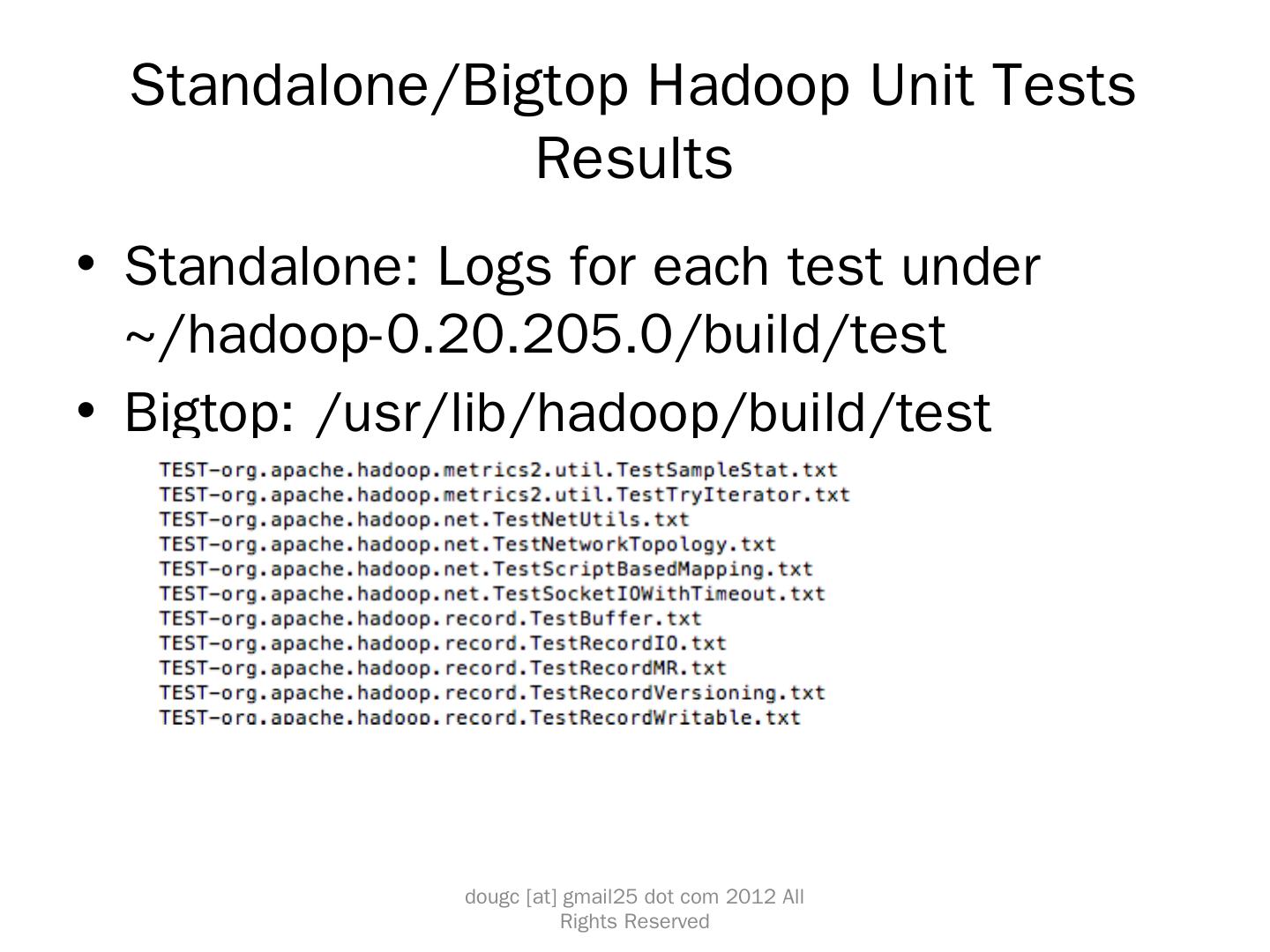 Standalone/Bigtop Hadoop Unit Tests Results

• Standalone: Logs for each test under ~/hadoop-0.20.205.0/build/test
• Bigtop: /usr/lib/hadoop/build/test

TEST-org.apache.hadoop.metrics2.util.TestSampleStat.txt
TEST-org.apache.hadoop.metrics2.util.TestTryIterator.txt
TEST-org.apache.hadoop.net.TestNetUtils.txt
TEST-org.apache.hadoop.net.TestNetworkTopology.txt
TEST-org.apache.hadoop.net.TestScriptBasedMapping.txt
TEST-org.apache.hadoop.net.TestSocketIOWithTimeout.txt
TEST-org.apache.hadoop.record.TestBuffer.txt
TEST-org.apache.hadoop.record.TestRecordIO.txt
TEST-org.apache.hadoop.record.TestRecordMR.txt
TEST-org.apache.hadoop.record.TestRecordVersioning.txt
TEST-org.apache.hadoop.record.TestRecordWritable.txt

dougc [at] gmail25 dot com 2012 All Rights Reserved